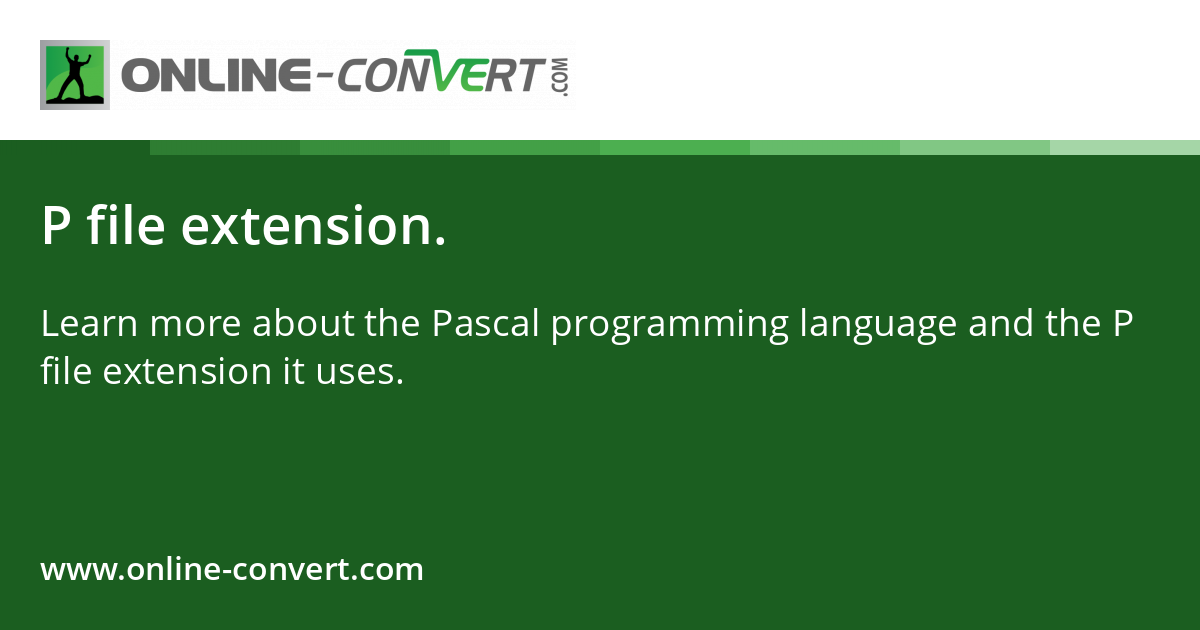 ONLINE-CONVERT.COM

P file extension.

Learn more about the Pascal programming language and the P file extension it uses.

www.online-convert.com